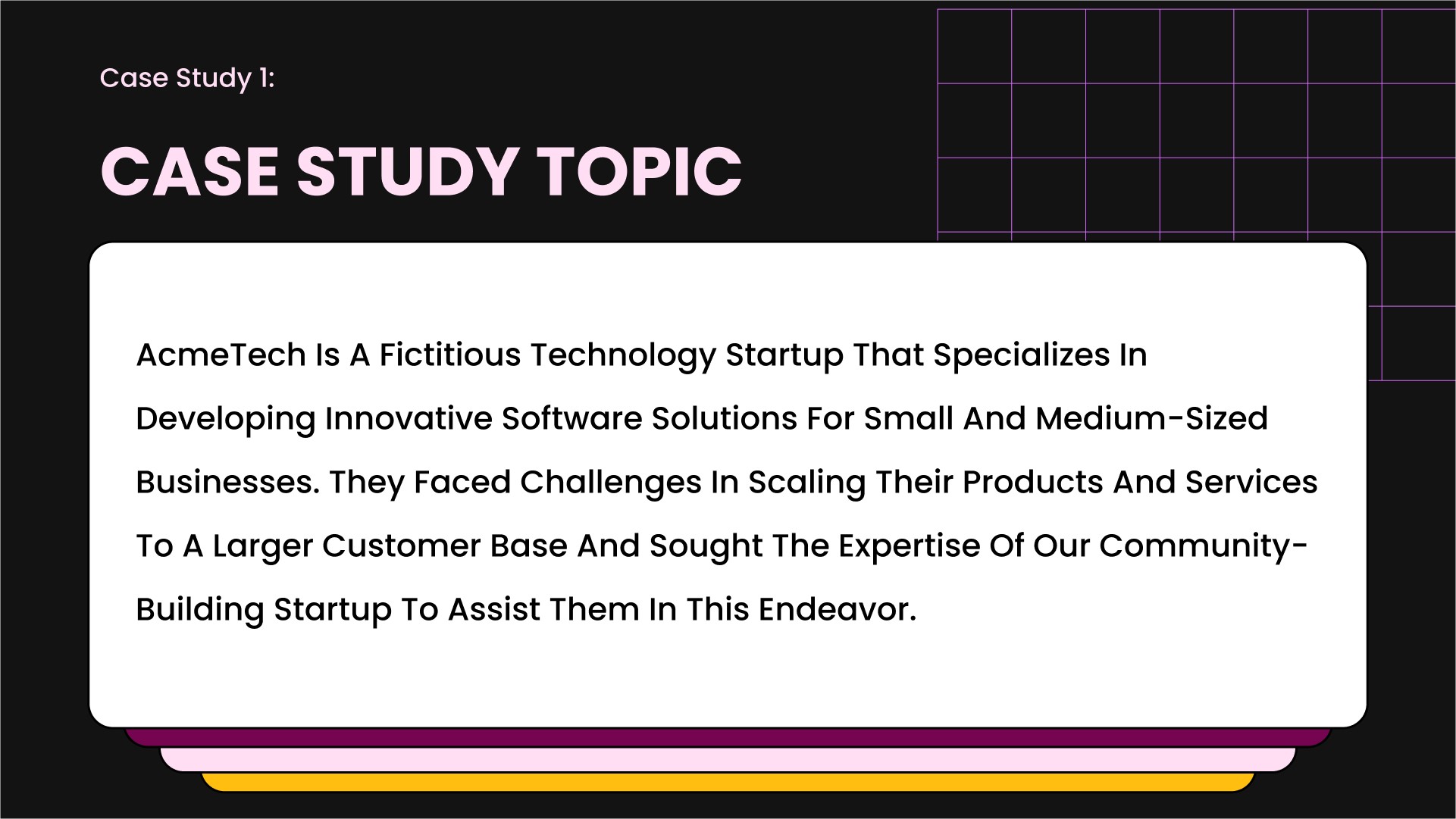 Case Study 1:

CASE STUDY TOPIC

AcmeTech Is A Fictitious Technology Startup That Specializes In Developing Innovative Software Solutions For Small And Medium-Sized Businesses. They Faced Challenges In Scaling Their Products And Services To A Larger Customer Base And Sought The Expertise Of Our Community-Building Startup To Assist Them In This Endeavor.